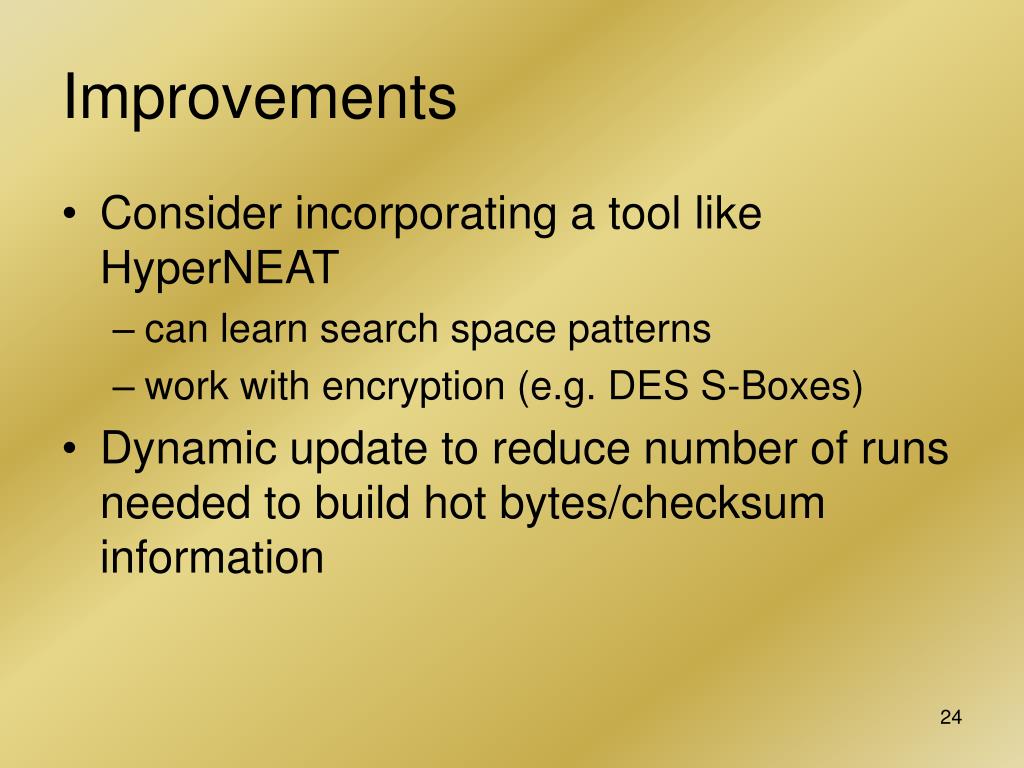 Improvements

• Consider incorporating a tool like HyperNEAT
– can learn search space patterns
– work with encryption (e.g. DES S-Boxes)
• Dynamic update to reduce number of runs needed to build hot bytes/checksum information

24